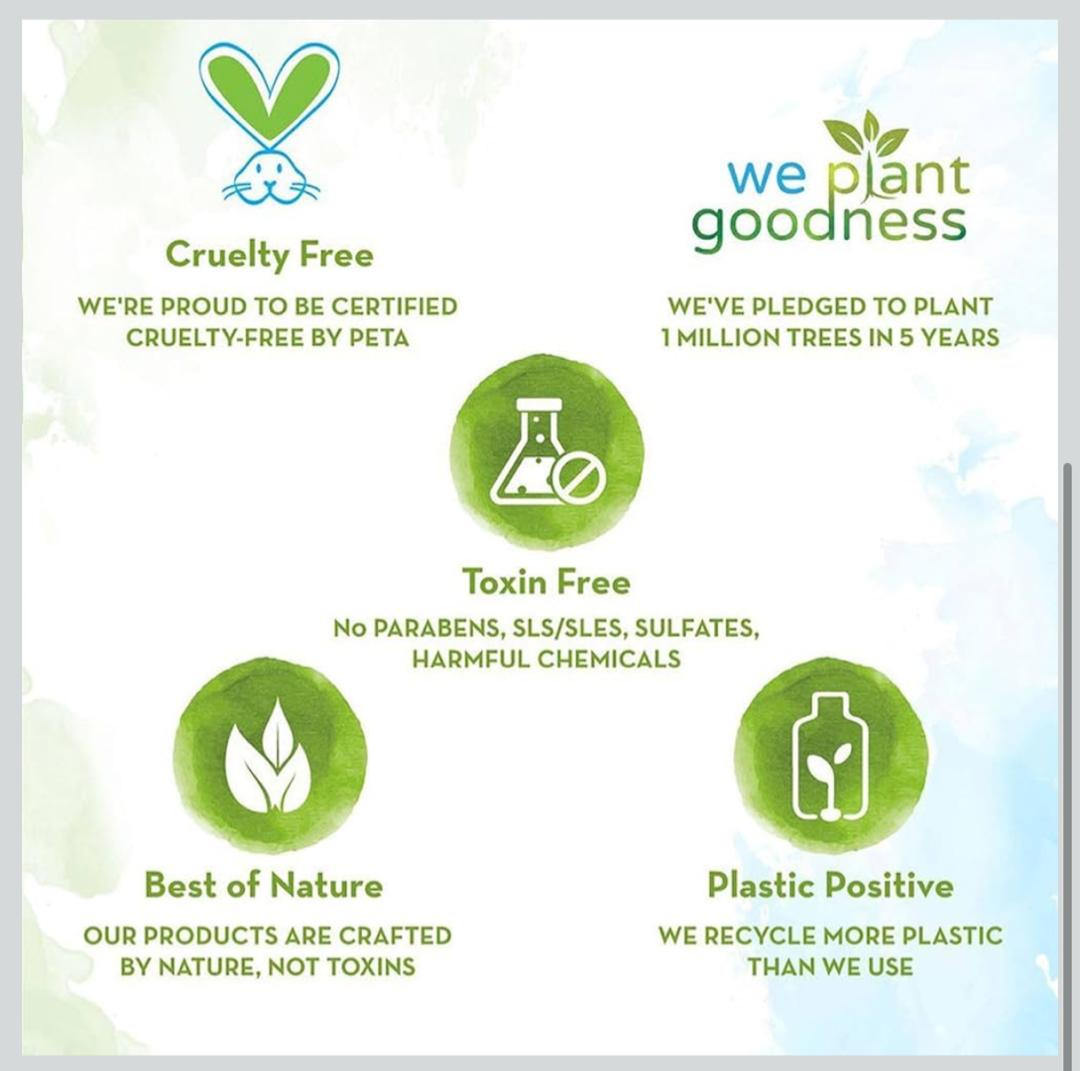 Cruelty Free

WE'RE PROUD TO BE CERTIFIED CRUELTY-FREE BY PETA

we plant goodness

WE'VE PLEDGED TO PLANT 1 MILLION TREES IN 5 YEARS

Toxin Free

No PARABENS, SLS/SLES, SULFATES, HARMFUL CHEMICALS

Best of Nature

OUR PRODUCTS ARE CRAFTED BY NATURE, NOT TOXINS

Plastic Positive

WE RECYCLE MORE PLASTIC THAN WE USE